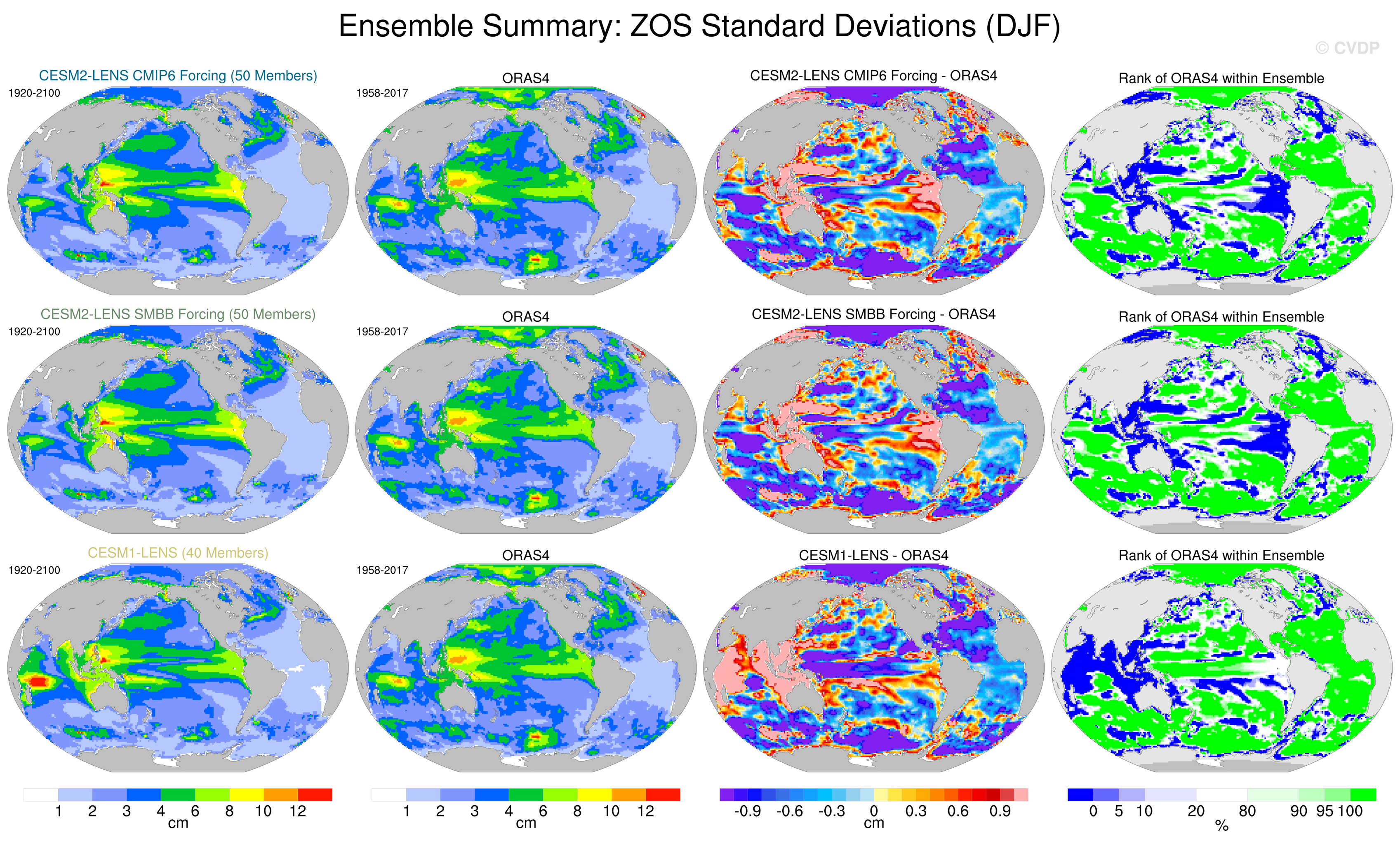 Ensemble Summary: ZOS Standard Deviations (DJF)

© CVDP

CESM2-LENS CMIP6 Forcing (50 Members)
1920-2100

ORAS4
1958-2017

CESM2-LENS CMIP6 Forcing - ORAS4

Rank of ORAS4 within Ensemble

CESM2-LENS SMBB Forcing (50 Members)
1920-2100

ORAS4
1958-2017

CESM2-LENS SMBB Forcing - ORAS4

Rank of ORAS4 within Ensemble

CESM1-LENS (40 Members)
1920-2100

ORAS4
1958-2017

CESM1-LENS - ORAS4

Rank of ORAS4 within Ensemble

1 2 3 4 6 8 10 12
cm

1 2 3 4 6 8 10 12
cm

-0.9 -0.6 -0.3 0 0.3 0.6 0.9
cm

0 5 10 20 80 90 95 100
%